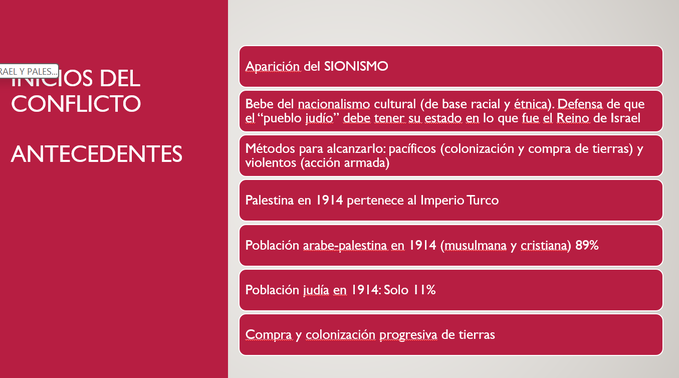 RAEL Y PALES...

INICIOS DEL CONFLICTO

ANTECEDENTES

Aparición del SIONISMO

Bebe del nacionalismo cultural (de base racial y étnica). Defensa de que el "pueblo judío" debe tener su estado en lo que fue el Reino de Israel

Métodos para alcanzarlo: pacíficos (colonización y compra de tierras) y violentos (acción armada)

Palestina en 1914 pertenece al Imperio Turco

Población arabe-palestina en 1914 (musulmana y cristiana) 89%

Población judía en 1914: Solo 11%

Compra y colonización progresiva de tierras